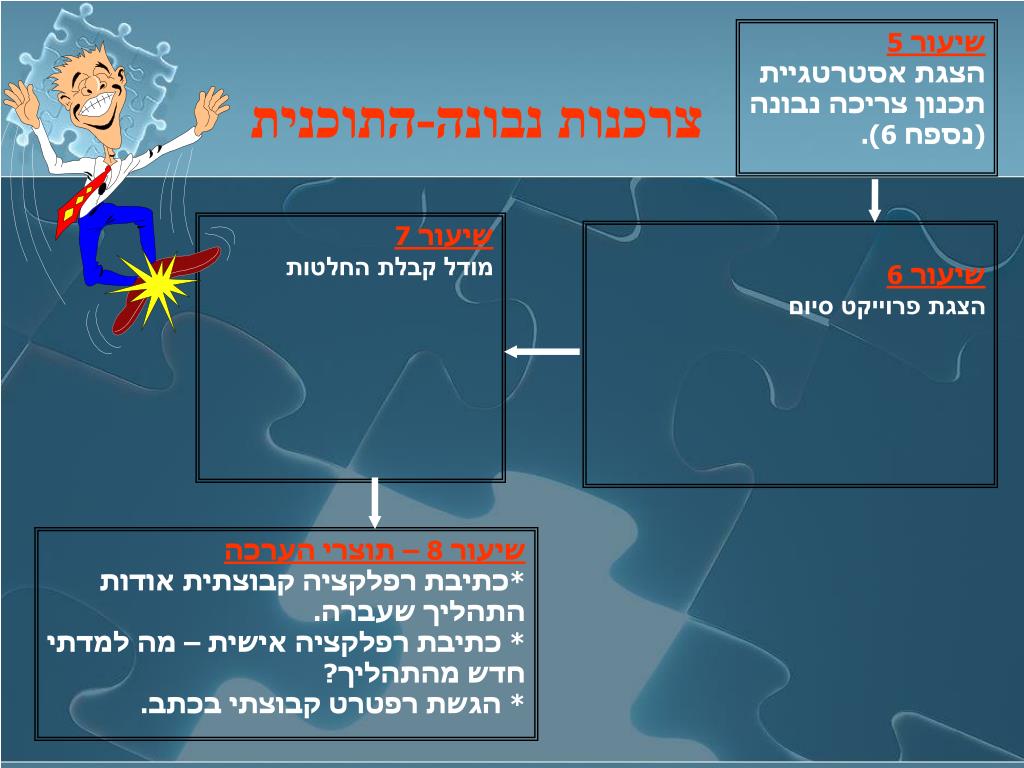 צרכנות נבונה-התוכנית

שיעור 5
הצגת אסטרטגיית תכנון צריכה נבונה (נספח 6).

שיעור 6
הצגת פרוייקט סיום

שיעור 7
מודל קבלת החלטות

שיעור 8 – תוצרי הערכה
*כתיבת רפלקציה קבוצתית אודות התהליך שעברה.
* כתיבת רפלקציה אישית – מה למדתי חדש מהתהליך?
* הגשת רפטרט קבוצתי בכתב.